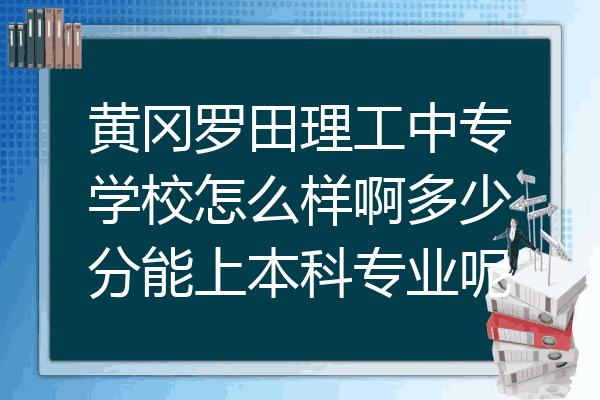 黄冈罗田理工中专学校怎么样啊多少分能上本科专业呢